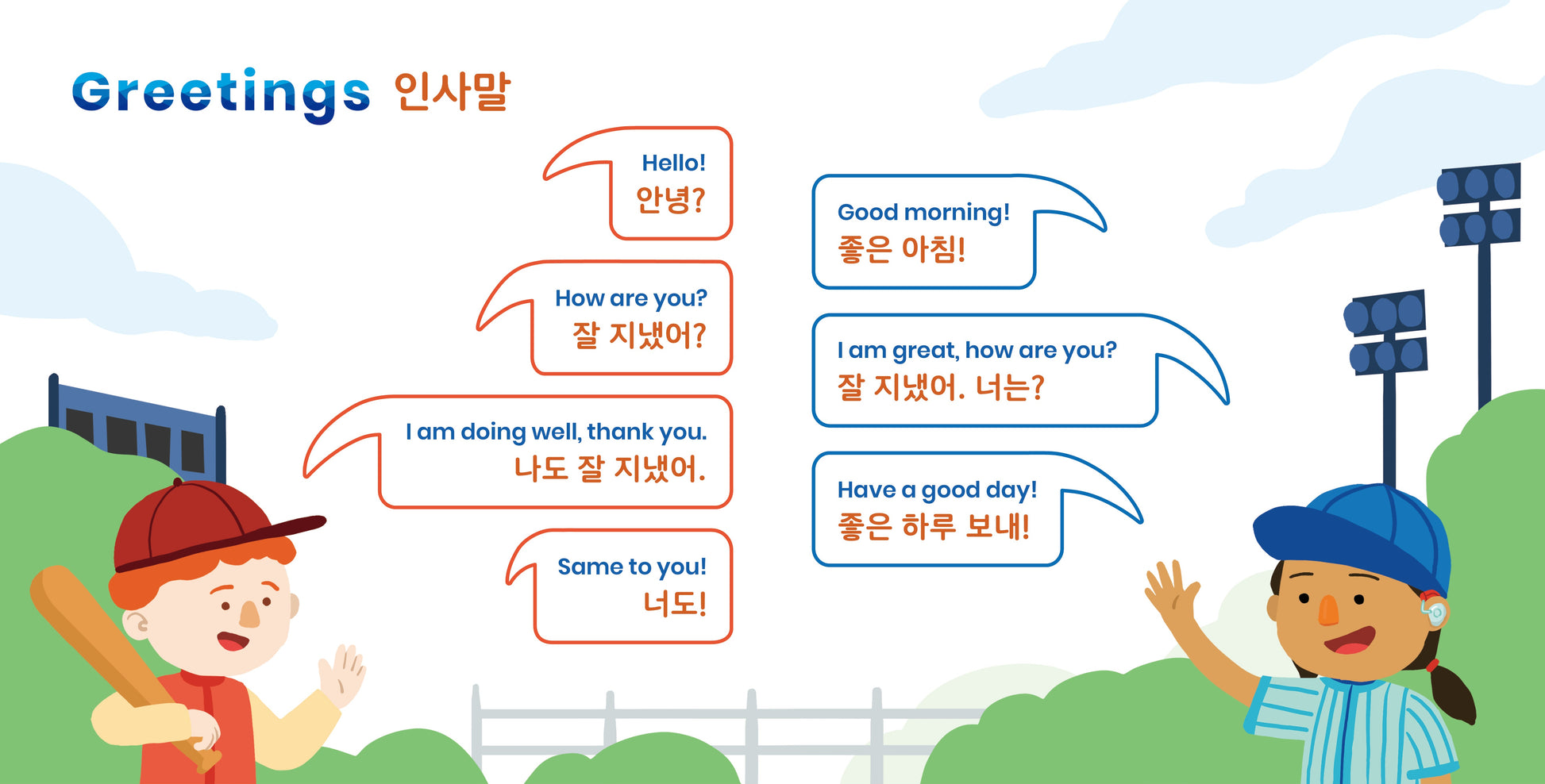 Greetings 인사말

Hello!
안녕?

How are you?
잘 지냈어?

I am doing well, thank you.
나도 잘 지냈어.

Same to you!
너도!

Good morning!
좋은 아침!

I am great, how are you?
잘 지냈어. 너는?

Have a good day!
좋은 하루 보내!